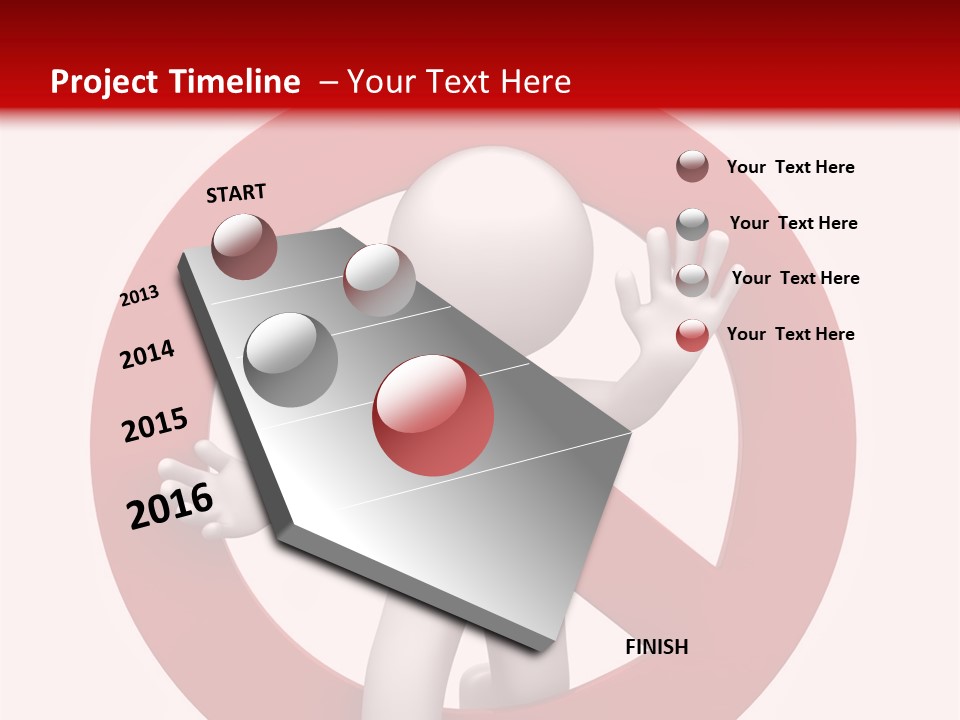 Project Timeline – Your Text Here

START

2013

2014

2015

2016

Your Text Here

Your Text Here

Your Text Here

Your Text Here

FINISH